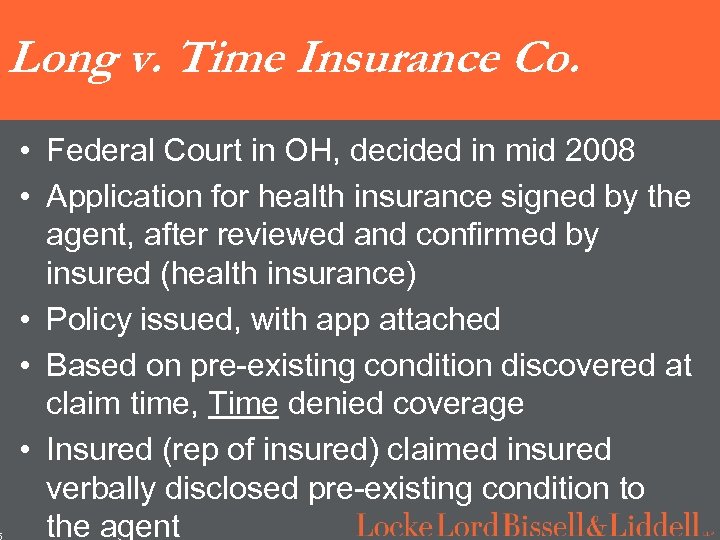 Long v. Time Insurance Co.

• Federal Court in OH, decided in mid 2008

• Application for health insurance signed by the agent, after reviewed and confirmed by insured (health insurance)

• Policy issued, with app attached

• Based on pre-existing condition discovered at claim time, Time denied coverage

• Insured (rep of insured) claimed insured verbally disclosed pre-existing condition to the agent

5

Locke Lord Bissell & Liddell LLP